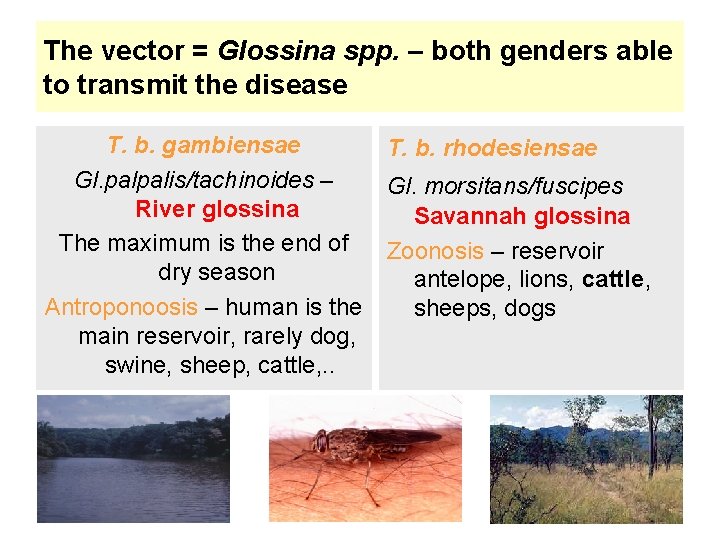 The vector = Glossina spp. – both genders able to transmit the disease

T. b. gambiensae

Gl.palpalis/tachinoides – River glossina

The maximum is the end of dry season

Antroponoosis – human is the main reservoir, rarely dog, swine, sheep, cattle,..

T. b. rhodesiensae

Gl. morsitans/fuscipes Savannah glossina

Zoonosis – reservoir antelope, lions, cattle, sheeps, dogs